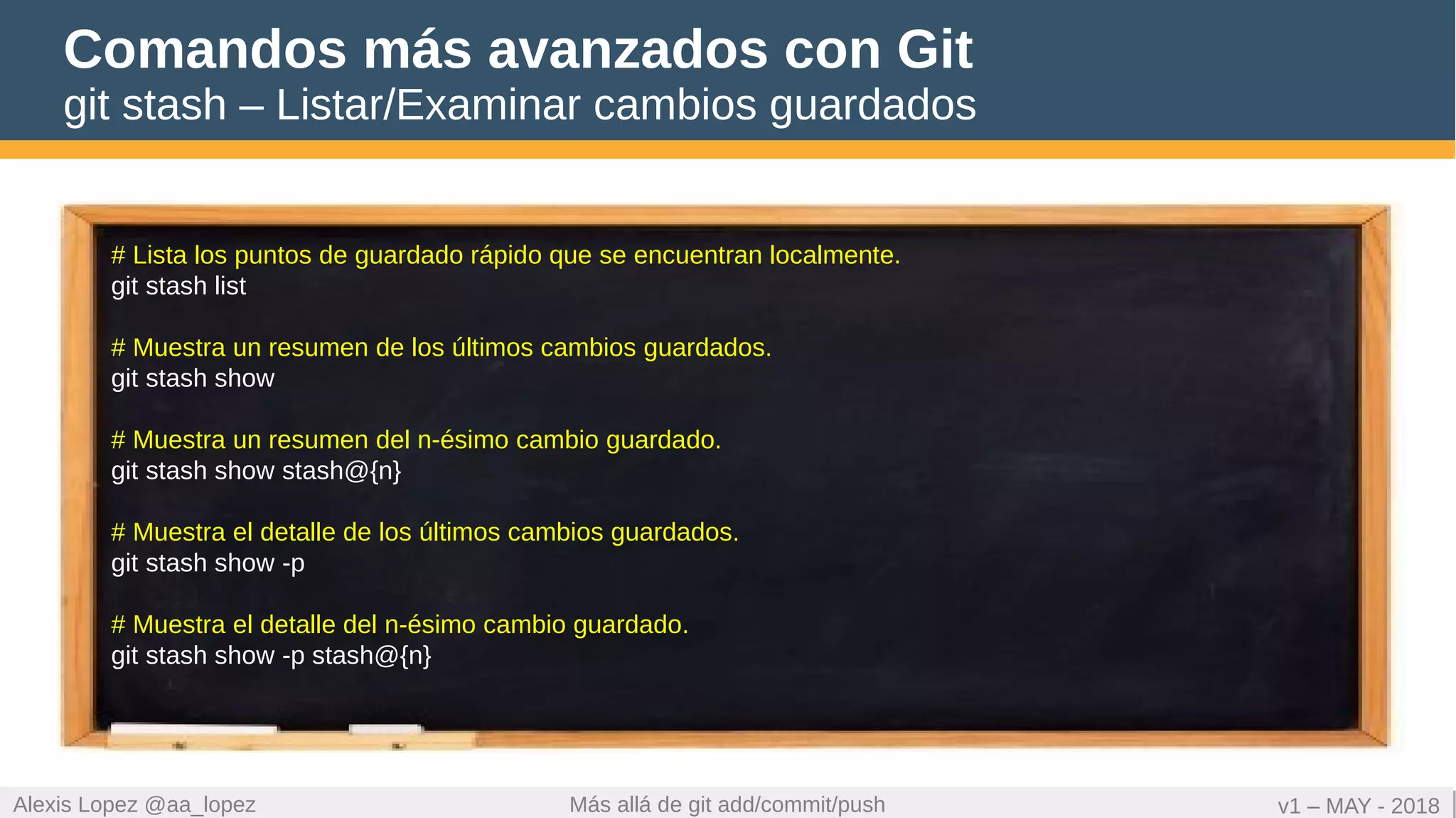 Comandos más avanzados con Git
git stash – Listar/Examinar cambios guardados

# Lista los puntos de guardado rápido que se encuentran localmente.
git stash list

# Muestra un resumen de los últimos cambios guardados.
git stash show

# Muestra un resumen del n-ésimo cambio guardado.
git stash show stash@{n}

# Muestra el detalle de los últimos cambios guardados.
git stash show -p

# Muestra el detalle del n-ésimo cambio guardado.
git stash show -p stash@{n}

Alexis Lopez @aa_lopez
Más allá de git add/commit/push
v1 – MAY - 2018